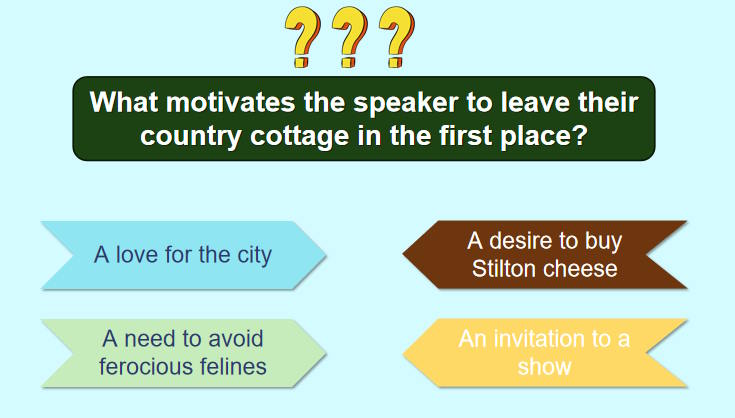 ???

What motivates the speaker to leave their country cottage in the first place?

A love for the city

A desire to buy Stilton cheese

A need to avoid ferocious felines

An invitation to a show